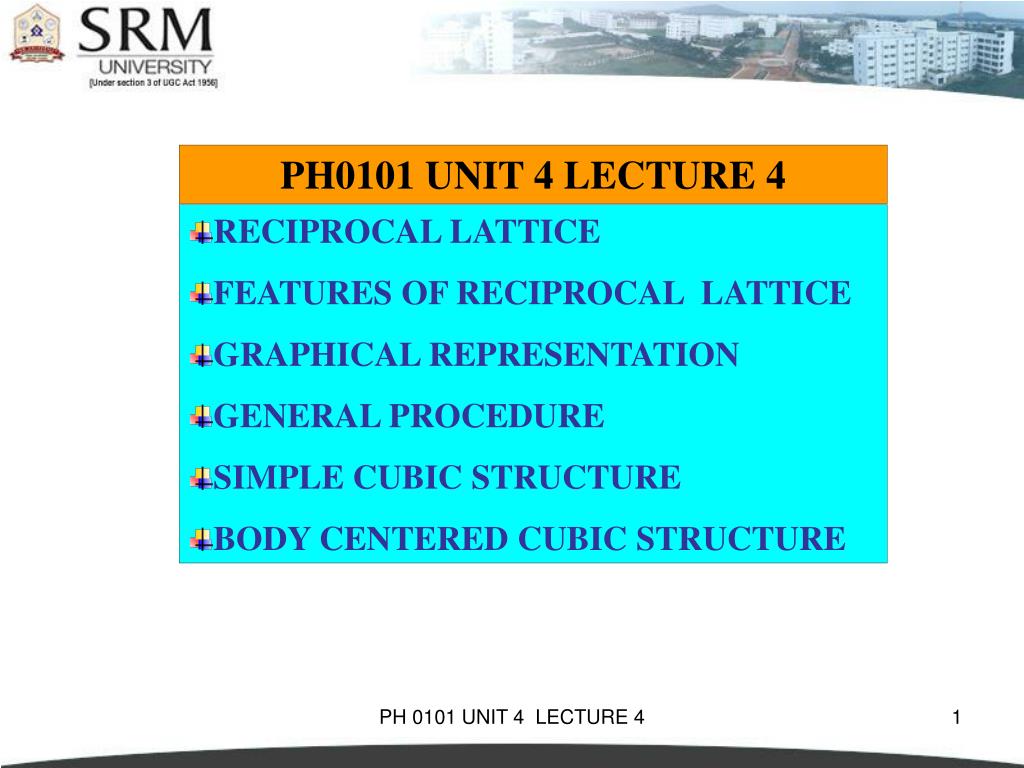 SRM
UNIVERSITY
[Under section 3 of UGC Act 1956]

PH0101 UNIT 4 LECTURE 4

RECIPROCAL LATTICE

FEATURES OF RECIPROCAL LATTICE

GRAPHICAL REPRESENTATION

GENERAL PROCEDURE

SIMPLE CUBIC STRUCTURE

BODY CENTERED CUBIC STRUCTURE

PH 0101 UNIT 4 LECTURE 4

1